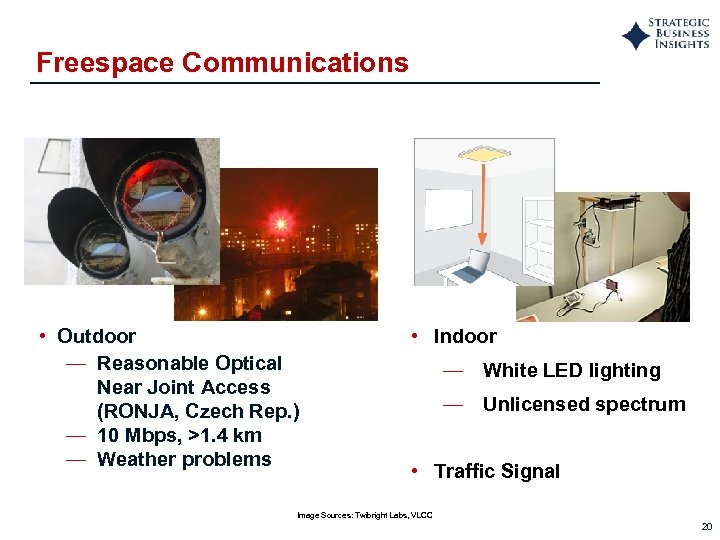 STRATEGIC BUSINESS INSIGHTS

Freespace Communications

• Outdoor
— Reasonable Optical Near Joint Access (RONJA, Czech Rep.)
— 10 Mbps, >1.4 km
— Weather problems

• Indoor
— White LED lighting
— Unlicensed spectrum

• Traffic Signal

Image Sources: Twibright Labs, VLCC

20